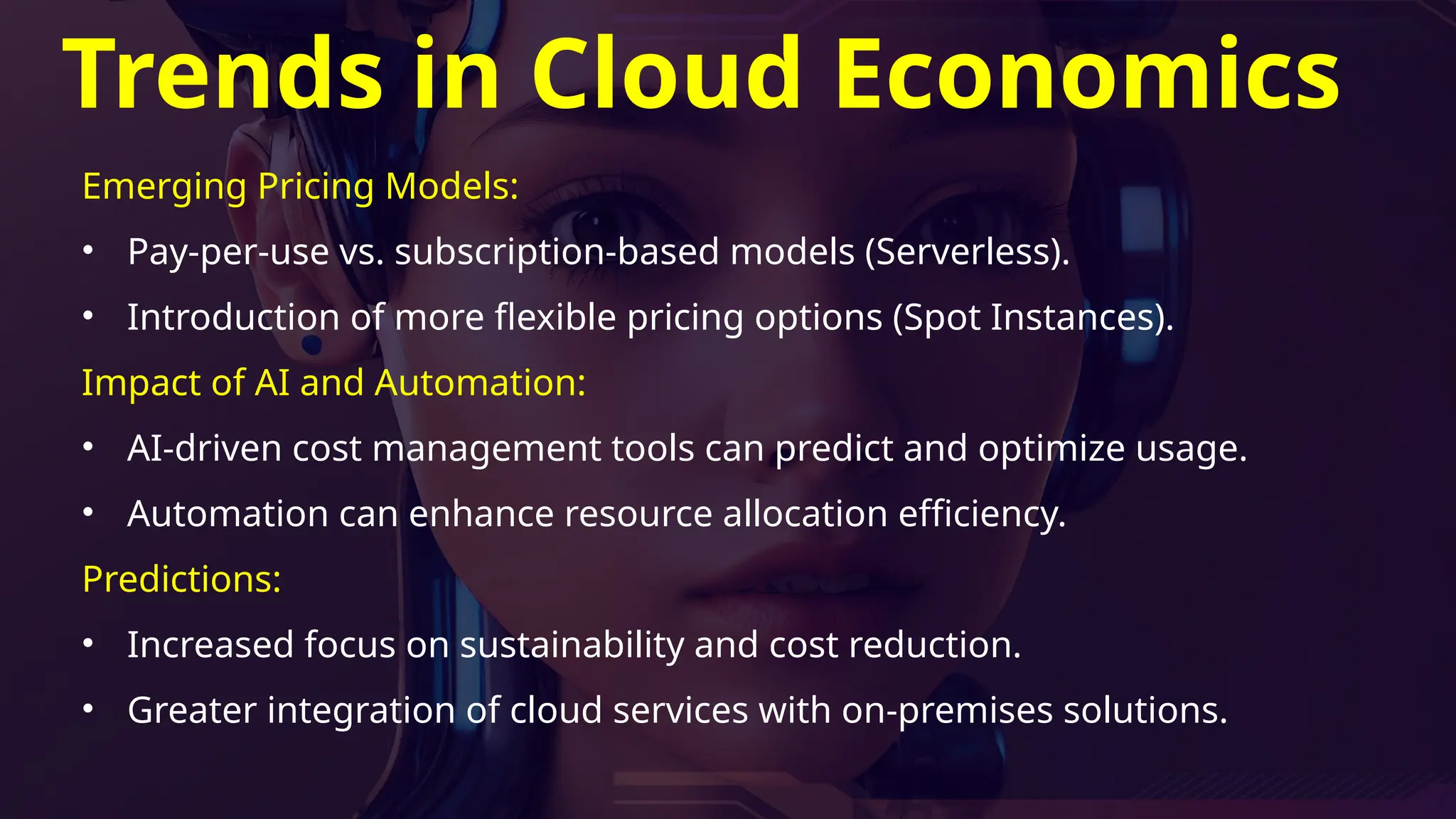 Trends in Cloud Economics

Emerging Pricing Models:

• Pay-per-use vs. subscription-based models (Serverless).

• Introduction of more flexible pricing options (Spot Instances).

Impact of AI and Automation:

• AI-driven cost management tools can predict and optimize usage.

• Automation can enhance resource allocation efficiency.

Predictions:

• Increased focus on sustainability and cost reduction.

• Greater integration of cloud services with on-premises solutions.